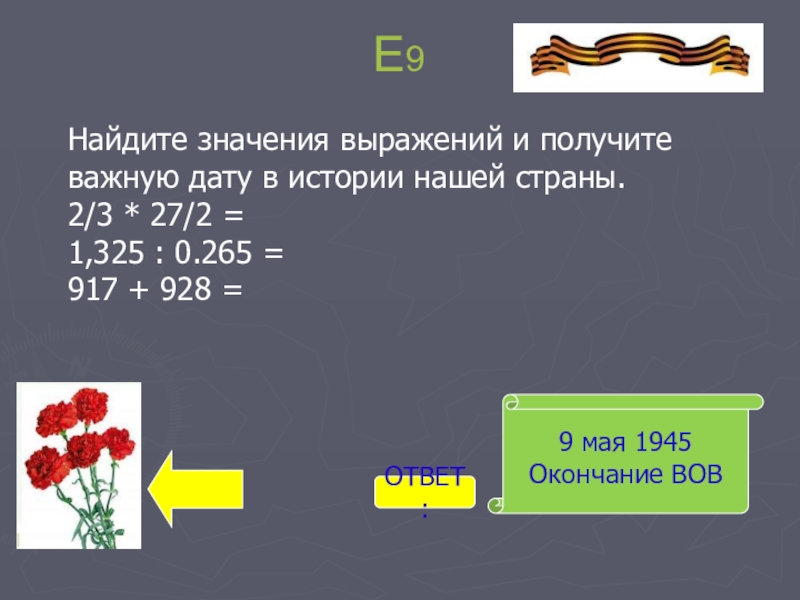 Е9

Найдите значения выражений и получите важную дату в истории нашей страны.
2/3 * 27/2 =
1,325 : 0.265 =
917 + 928 =

ОТВЕТ :

9 мая 1945
Окончание ВОВ